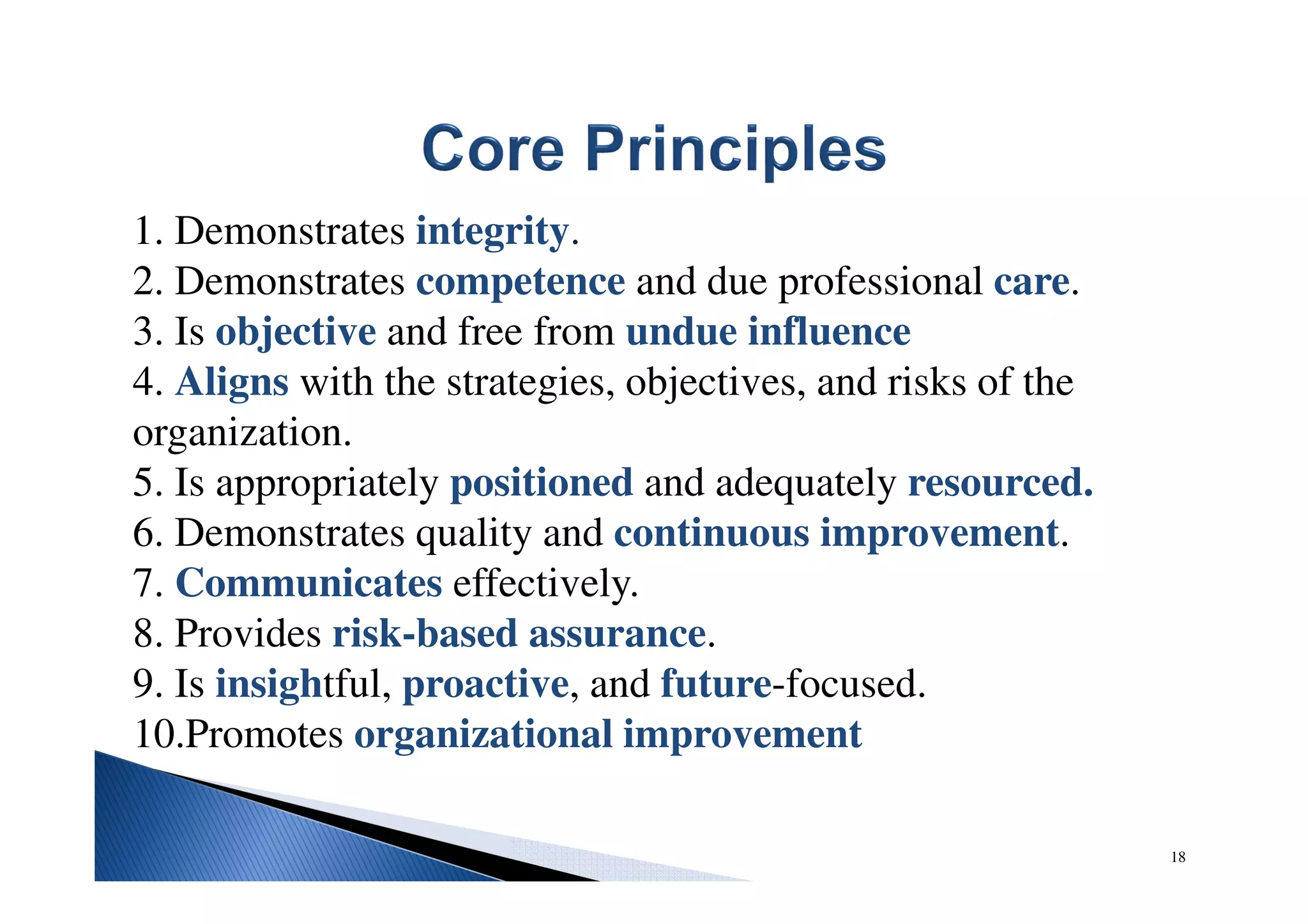 Core Principles

1. Demonstrates integrity.
2. Demonstrates competence and due professional care.
3. Is objective and free from undue influence
4. Aligns with the strategies, objectives, and risks of the organization.
5. Is appropriately positioned and adequately resourced.
6. Demonstrates quality and continuous improvement.
7. Communicates effectively.
8. Provides risk-based assurance.
9. Is insightful, proactive, and future-focused.
10.Promotes organizational improvement

18